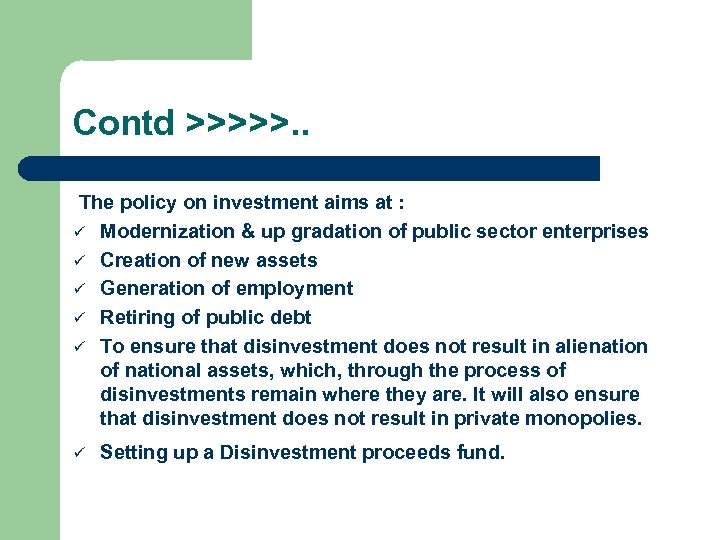 Contd >>>>>..

The policy on investment aims at :

✓ Modernization & up gradation of public sector enterprises
✓ Creation of new assets
✓ Generation of employment
✓ Retiring of public debt
✓ To ensure that disinvestment does not result in alienation of national assets, which, through the process of disinvestments remain where they are. It will also ensure that disinvestment does not result in private monopolies.
✓ Setting up a Disinvestment proceeds fund.